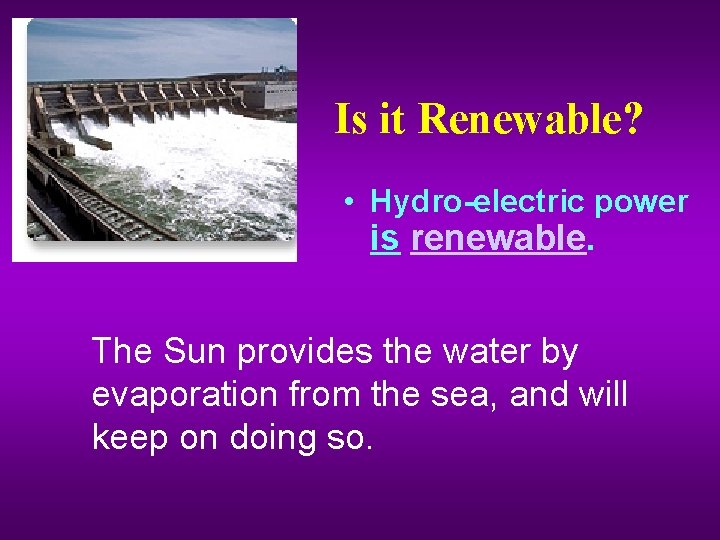 Is it Renewable?

• Hydro-electric power is renewable.

The Sun provides the water by evaporation from the sea, and will keep on doing so.